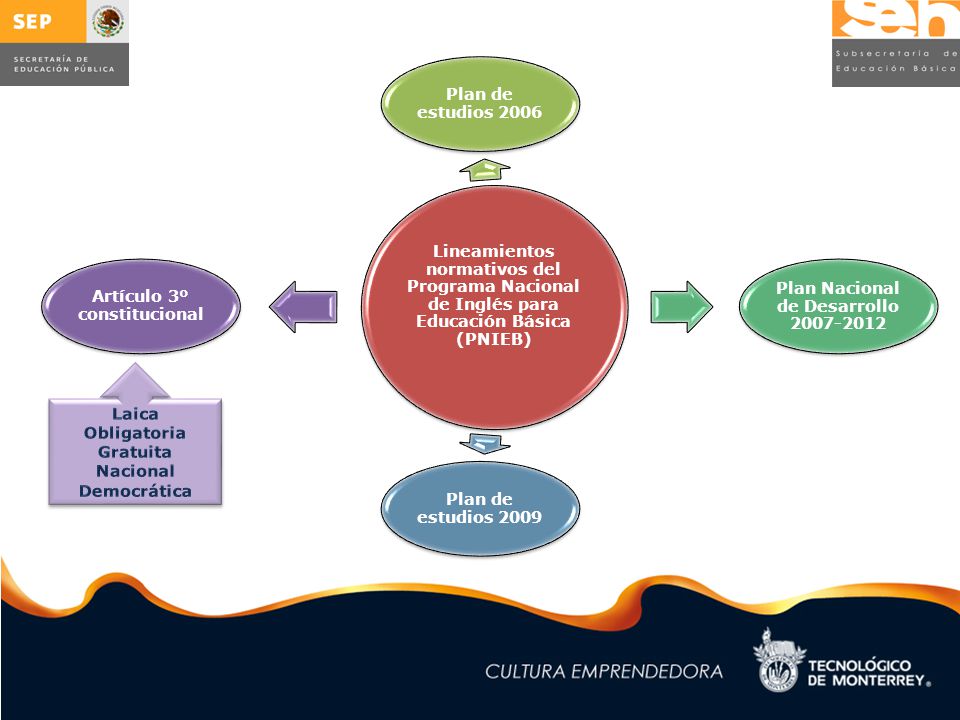 SEP
SECRETARÍA DE EDUCACIÓN PÚBLICA

seb
Subsecretaría de Educación Básica

Plan de estudios 2006

Artículo 3º constitucional

Lineamientos normativos del Programa Nacional de Inglés para Educación Básica (PNIEB)

Plan Nacional de Desarrollo 2007-2012

Laica
Obligatoria
Gratuita
Nacional
Democrática

Plan de estudios 2009

CULTURA EMPRENDEDORA

TECNOLÓGICO DE MONTERREY®